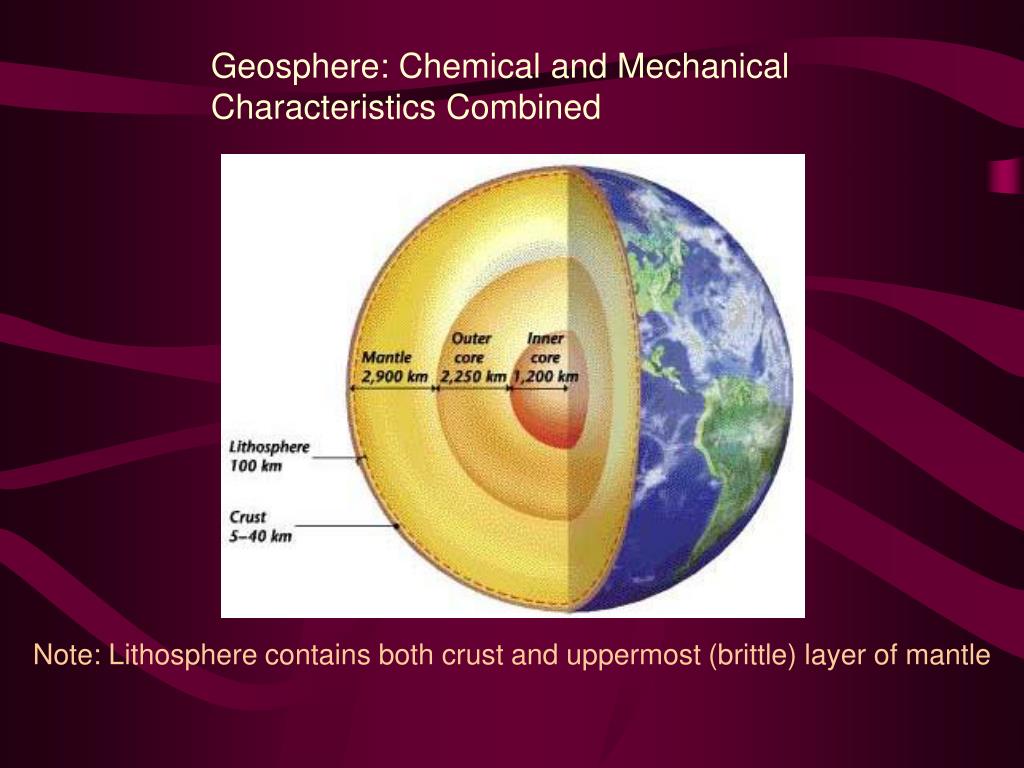 Geosphere: Chemical and Mechanical Characteristics Combined

Mantle
2,900 km

Outer
core
2,250 km

Inner
core
1,200 km

Lithosphere
100 km

Crust
5–40 km

Note: Lithosphere contains both crust and uppermost (brittle) layer of mantle